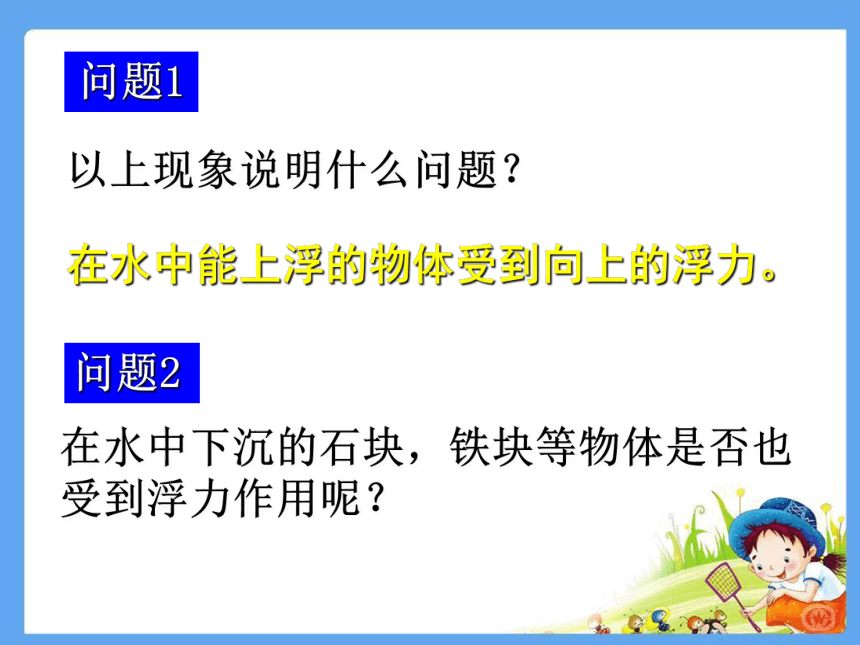 问题1

以上现象说明什么问题？

在水中能上浮的物体受到向上的浮力。

问题2

在水中下沉的石块，铁块等物体是否也受到浮力作用呢？